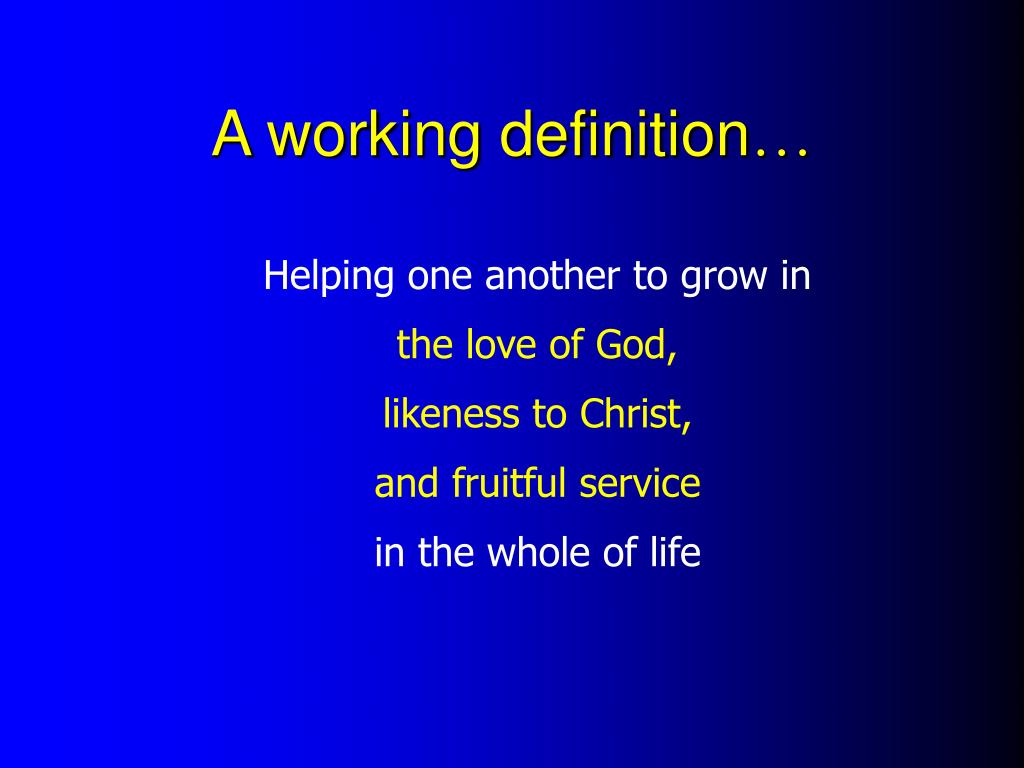 A working definition…

Helping one another to grow in
the love of God,
likeness to Christ,
and fruitful service
in the whole of life